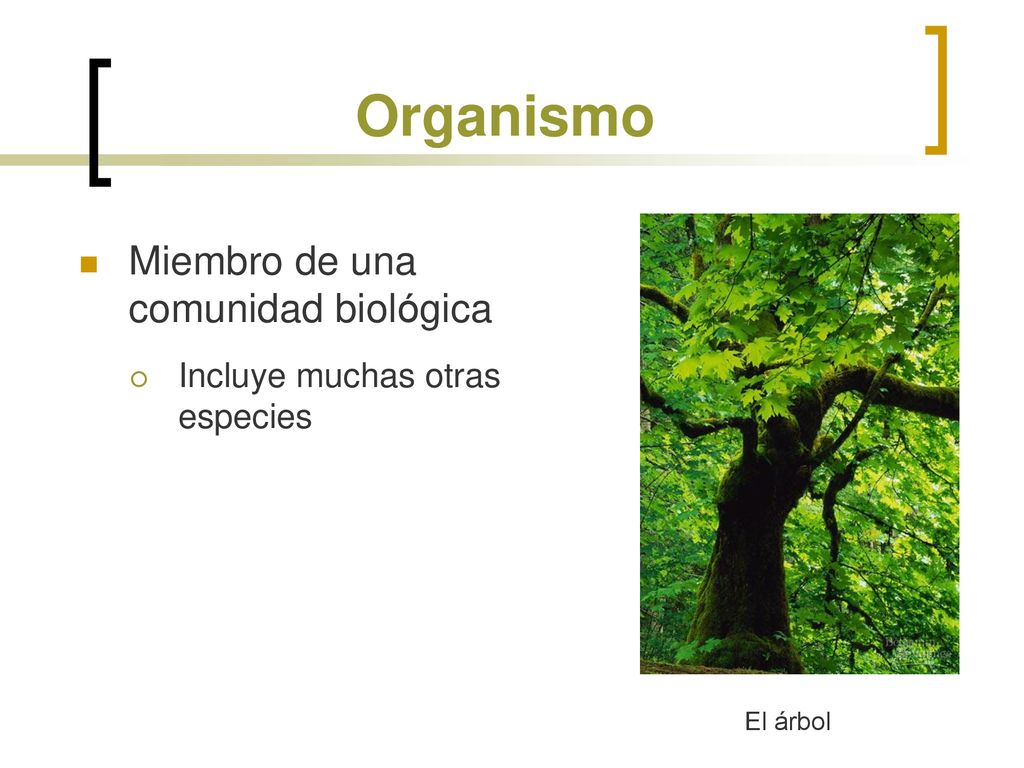 Organismo

Miembro de una comunidad biológica

Incluye muchas otras especies

El árbol